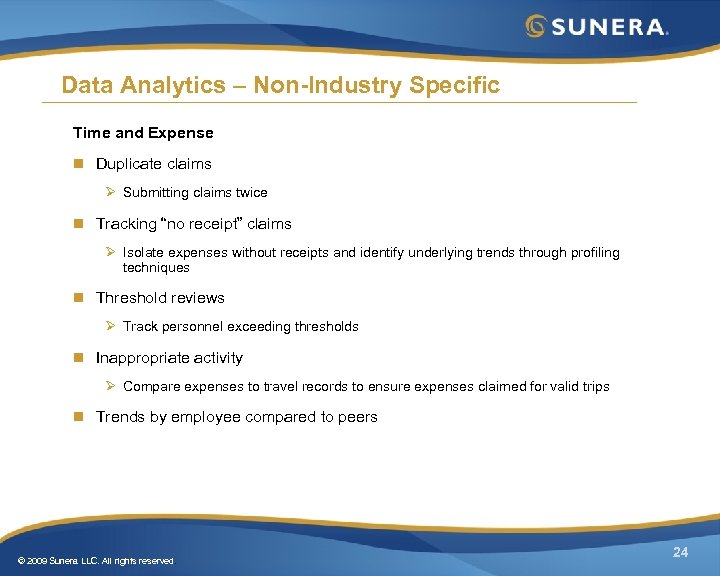 SUNERA.

Data Analytics – Non-Industry Specific

Time and Expense

Duplicate claims

Submitting claims twice

Tracking "no receipt" claims

Isolate expenses without receipts and identify underlying trends through profiling techniques

Threshold reviews

Track personnel exceeding thresholds

Inappropriate activity

Compare expenses to travel records to ensure expenses claimed for valid trips

Trends by employee compared to peers

© 2009 Sunera LLC. All rights reserved

24